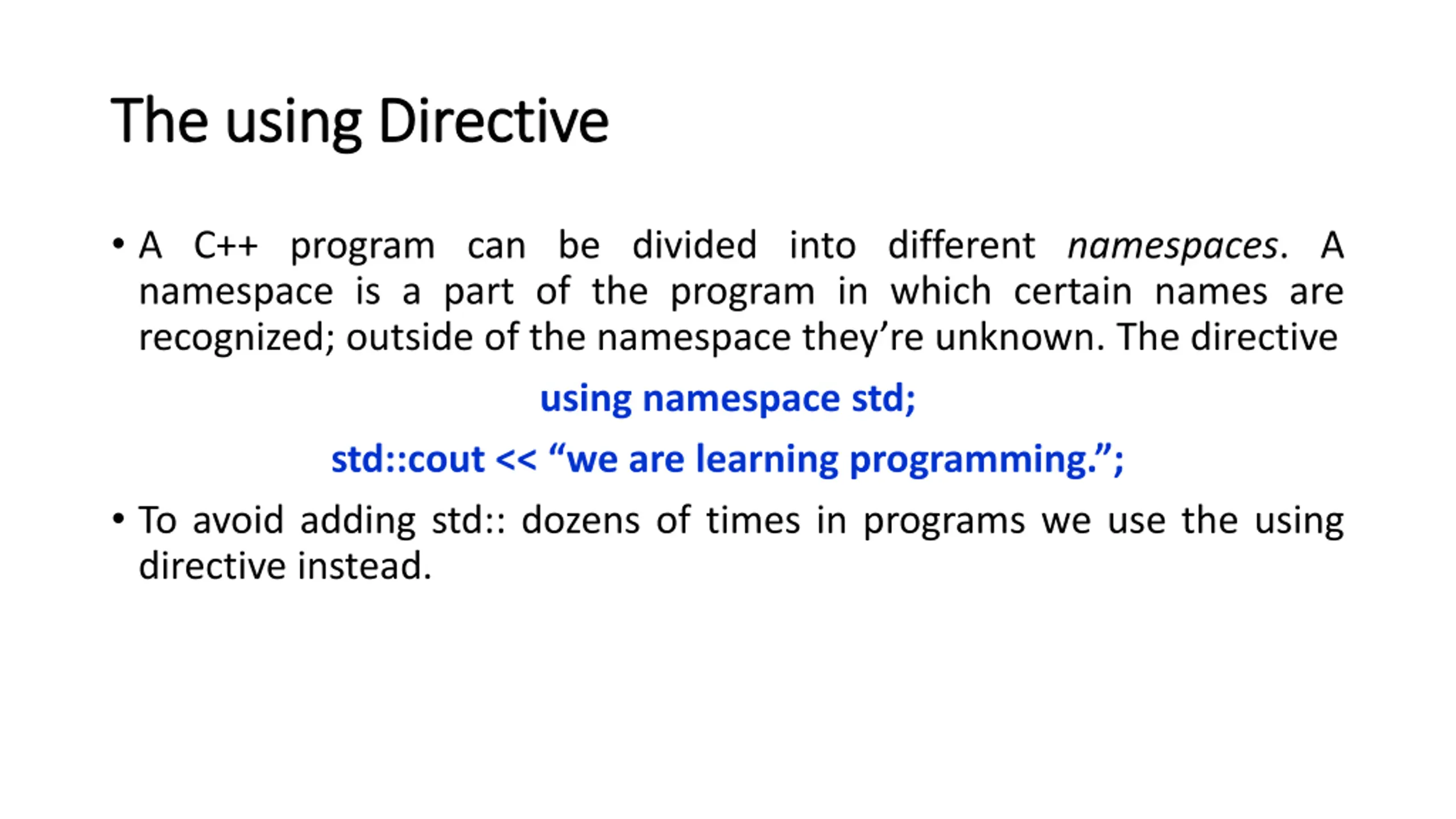 The using Directive

• A C++ program can be divided into different namespaces. A namespace is a part of the program in which certain names are recognized; outside of the namespace they’re unknown. The directive

using namespace std;

std::cout << “we are learning programming.”;

• To avoid adding std:: dozens of times in programs we use the using directive instead.